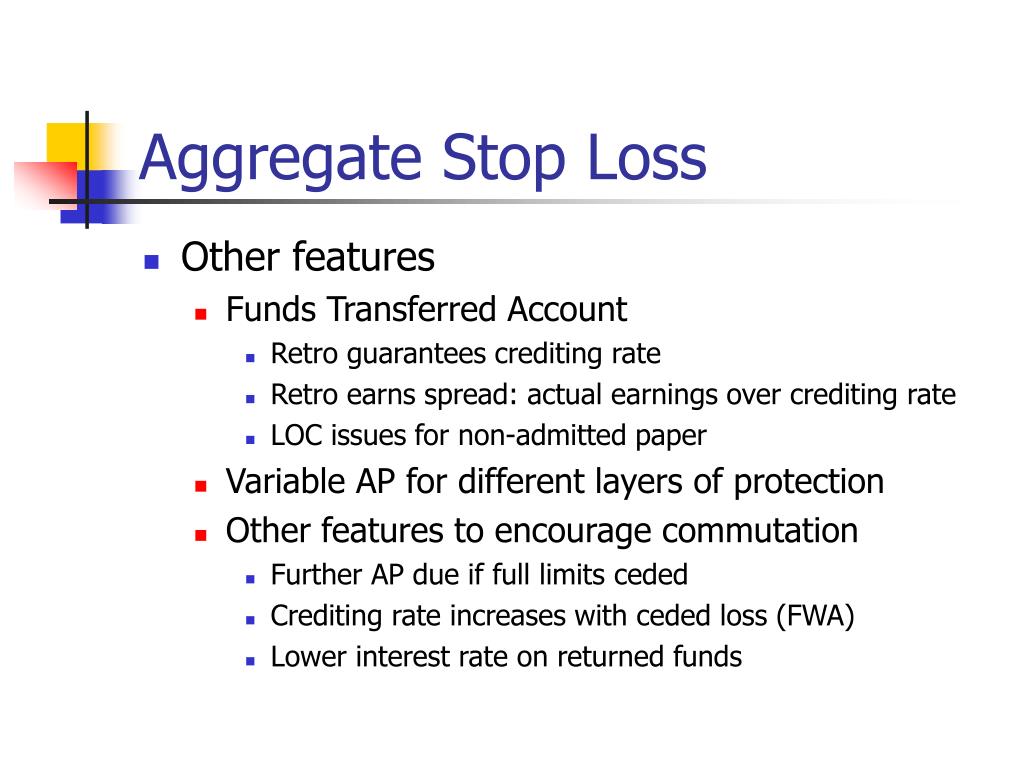 Aggregate Stop Loss

- Other features
  - Funds Transferred Account
    - Retro guarantees crediting rate
    - Retro earns spread: actual earnings over crediting rate
    - LOC issues for non-admitted paper
  - Variable AP for different layers of protection
  - Other features to encourage commutation
    - Further AP due if full limits ceded
    - Crediting rate increases with ceded loss (FWA)
    - Lower interest rate on returned funds